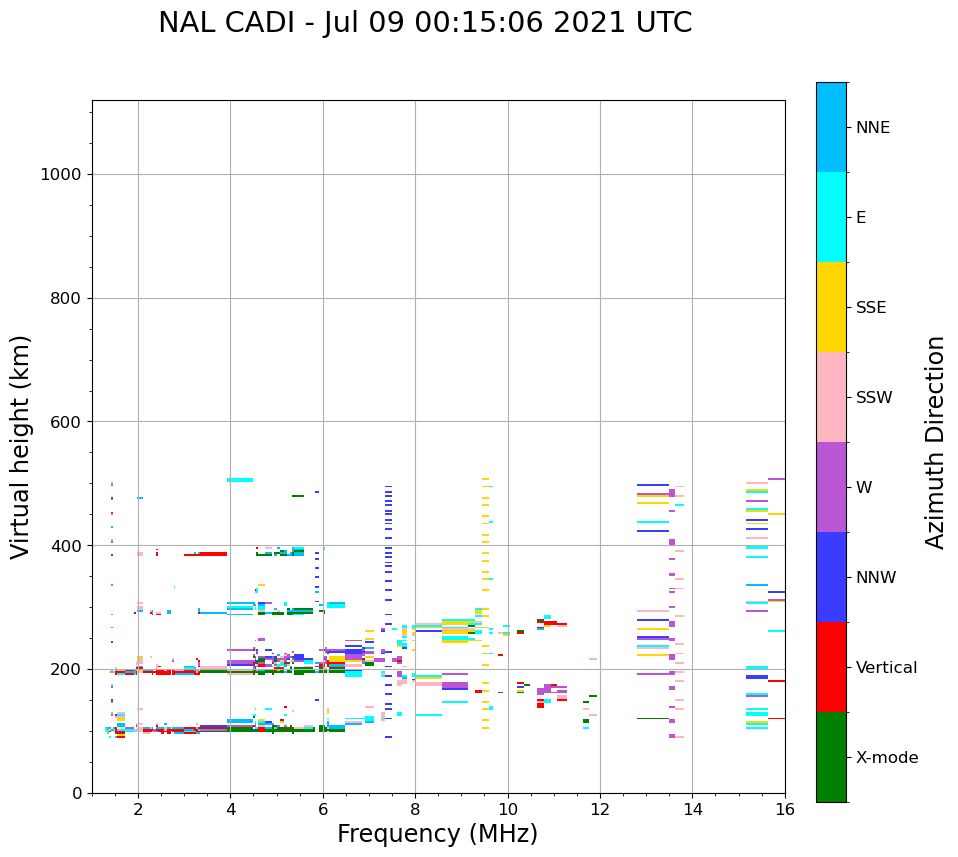 NAL CADI - Jul 09 00:15:06 2021 UTC

Virtual height (km)

1000
800
600
400
200
0

2
4
6
8
10
12
14
16

Frequency (MHz)

NNE
E
SSE
SSW
W
NNW
Vertical
X-mode

Azimuth Direction